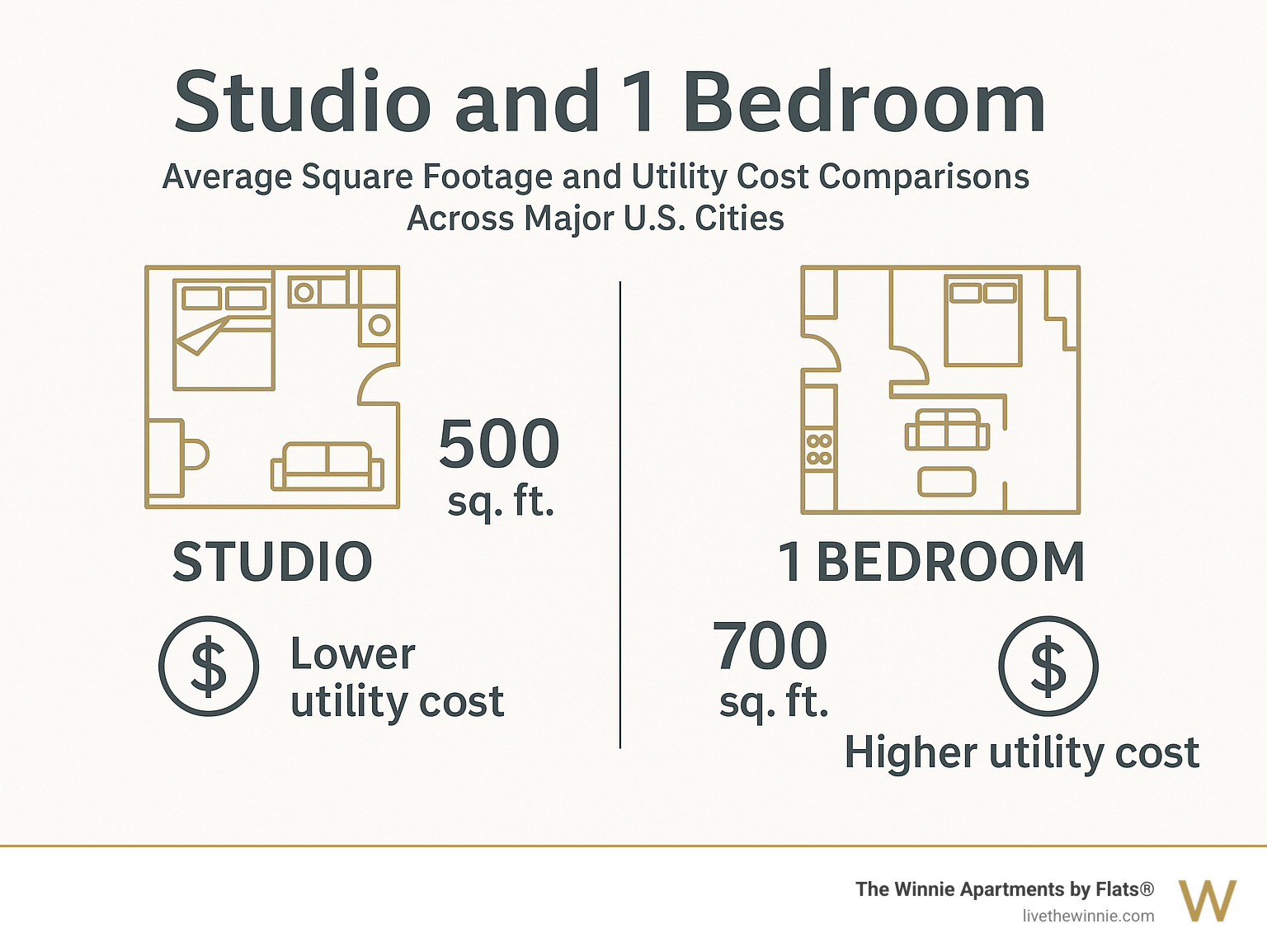 Studio and 1 Bedroom

Average Square Footage and Utility Cost Comparisons Across Major U.S. Cities

500 sq. ft.

STUDIO

$ Lower utility cost

1 BEDROOM

700 sq. ft.

$

Higher utility cost

The Winnie Apartments by Flats®
livethewinnie.com

W